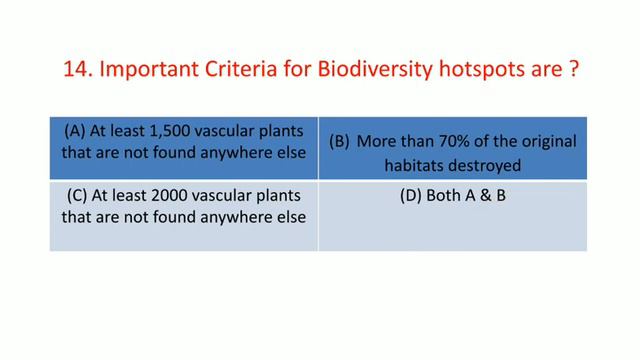 14. Important Criteria for Biodiversity hotspots are ?

| (A) At least 1,500 vascular plants that are not found anywhere else | (B) More than 70% of the original habitats destroyed |
|---|---|
| (C) At least 2000 vascular plants that are not found anywhere else | (D) Both A & B |